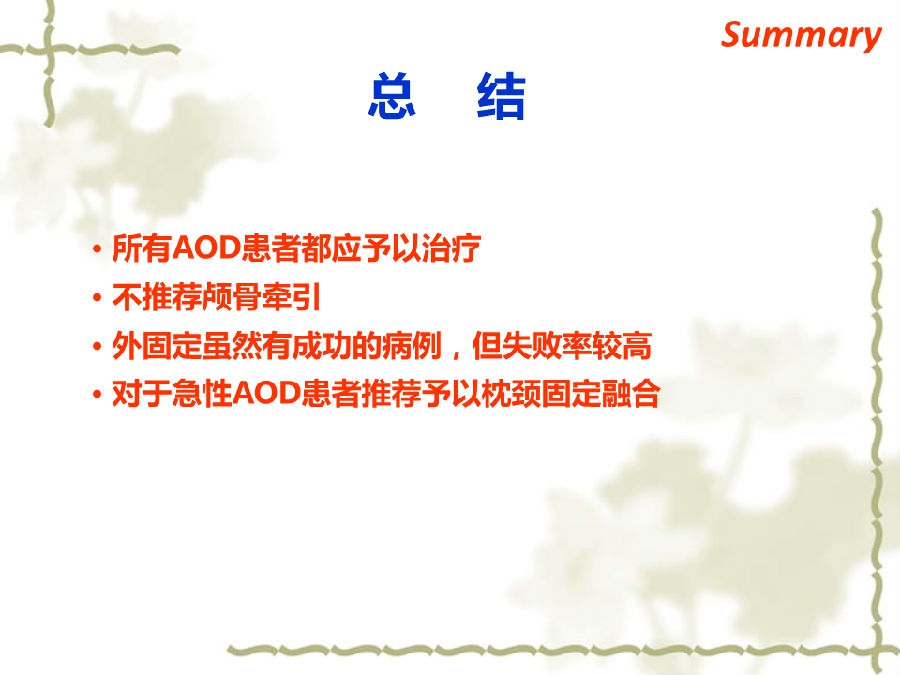 Summary

总 结

• 所有AOD患者都应予以治疗
• 不推荐颅骨牵引
• 外固定虽然有成功的病例，但失败率较高
• 对于急性AOD患者推荐予以枕颈固定融合